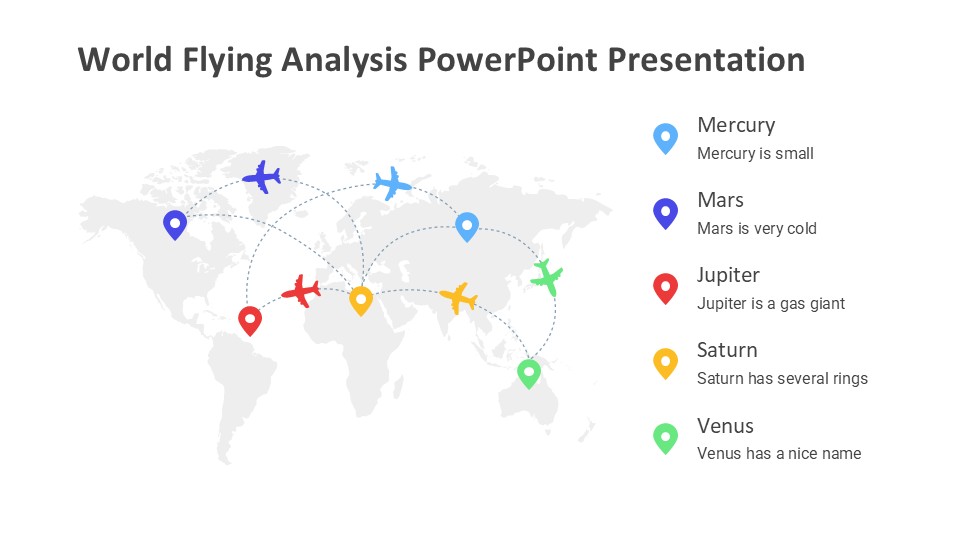 World Flying Analysis PowerPoint Presentation

Mercury
Mercury is small

Mars
Mars is very cold

Jupiter
Jupiter is a gas giant

Saturn
Saturn has several rings

Venus
Venus has a nice name